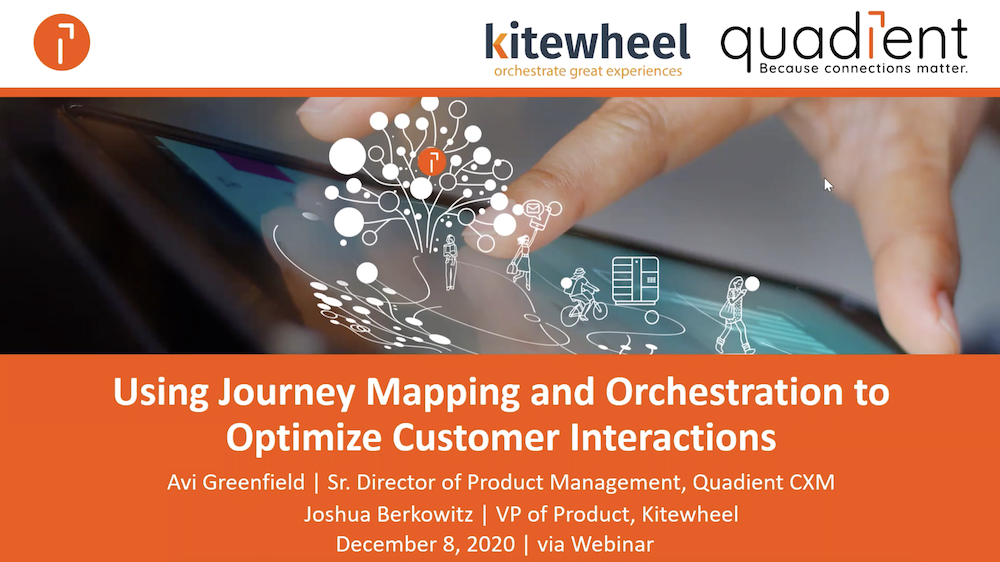 kitewheel
orchestrate great experiences

quadient
Because connections matter.

Using Journey Mapping and Orchestration to Optimize Customer Interactions

Avi Greenfield | Sr. Director of Product Management, Quadient CXM
Joshua Berkowitz | VP of Product, Kitewheel
December 8, 2020 | via Webinar